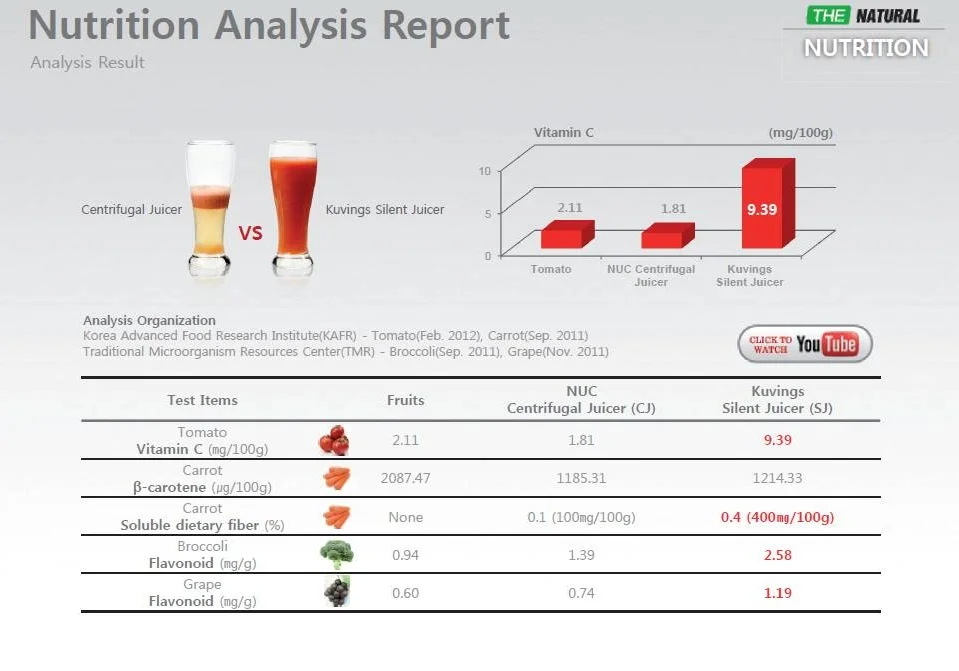 Nutrition Analysis Report

Analysis Result

THE NATURAL
NUTRITION

Centrifugal Juicer VS Kuvings Silent Juicer

Vitamin C (mg/100g)

10
5
0

2.11
1.81
9.39

Tomato
NUC Centrifugal Juicer
Kuvings Silent Juicer

Analysis Organization
Korea Advanced Food Research Institute(KAFR) - Tomato(Feb. 2012), Carrot(Sep. 2011)
Traditional Microorganism Resources Center(TMR) - Broccoli(Sep. 2011), Grape(Nov. 2011)

CLICK TO WATCH YouTube

| Test Items | Fruits | NUC Centrifugal Juicer (CJ) | Kuvings Silent Juicer (SJ) |
|---|---|---|---|
| Tomato Vitamin C (mg/100g) | 2.11 | 1.81 | 9.39 |
| Carrot β-carotene (μg/100g) | 2087.47 | 1185.31 | 1214.33 |
| Carrot Soluble dietary fiber (%) | None | 0.1 (100mg/100g) | 0.4 (400mg/100g) |
| Broccoli Flavonoid (mg/g) | 0.94 | 1.39 | 2.58 |
| Grape Flavonoid (mg/g) | 0.60 | 0.74 | 1.19 |